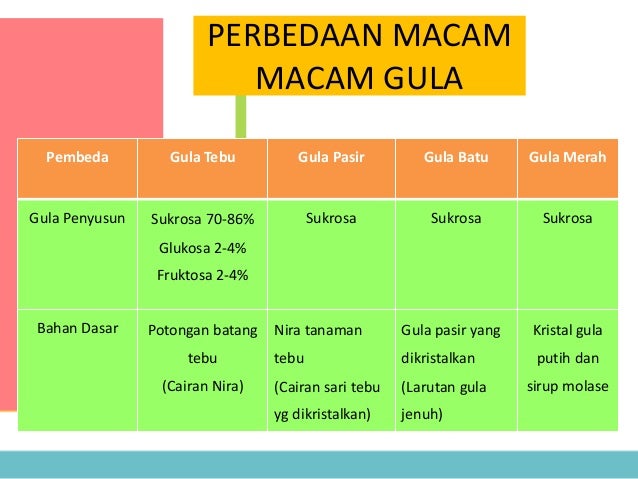 PERBEDAAN MACAM MACAM GULA

| Pembeda | Gula Tebu | Gula Pasir | Gula Batu | Gula Merah |
|---|---|---|---|---|
| Gula Penyusun | Sukrosa 70-86% Glukosa 2-4% Fruktosa 2-4% | Sukrosa | Sukrosa | Sukrosa |
| Bahan Dasar | Potongan batang tebu (Cairan Nira) | Nira tanaman tebu (Cairan sari tebu yg dikristalkan) | Gula pasir yang dikristalkan (Larutan gula jenuh) | Kristal gula putih dan sirup molase |